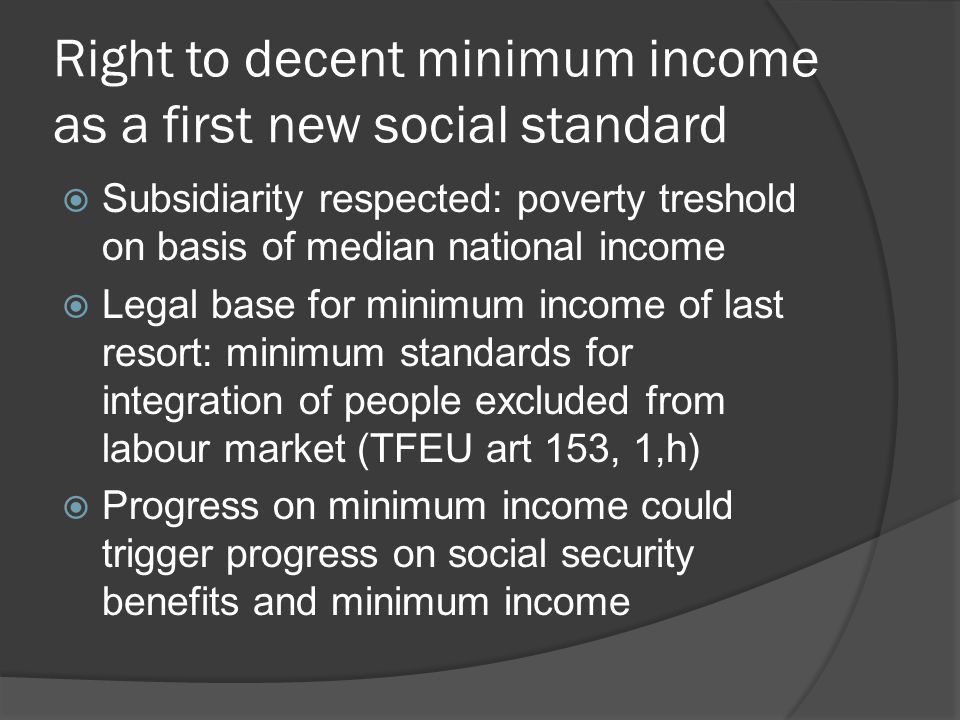 Right to decent minimum income as a first new social standard

Subsidiarity respected: poverty treshold on basis of median national income

Legal base for minimum income of last resort: minimum standards for integration of people excluded from labour market (TFEU art 153, 1,h)

Progress on minimum income could trigger progress on social security benefits and minimum income